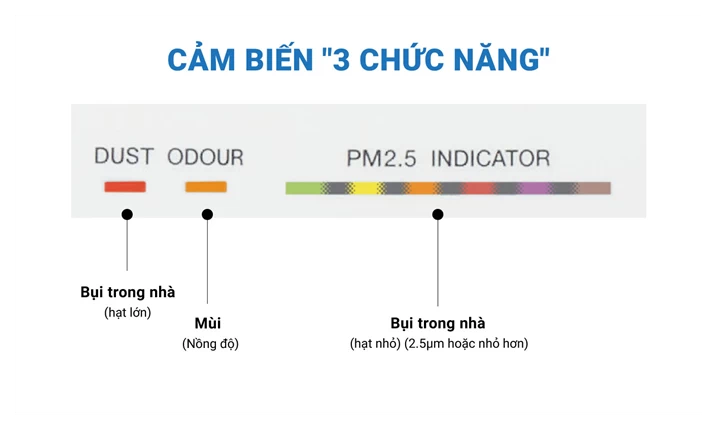 CẢM BIẾN "3 CHỨC NĂNG"

DUST ODOUR

PM2.5 INDICATOR

Bụi trong nhà
(hạt lớn)

Mùi
(Nồng độ)

Bụi trong nhà
(hạt nhỏ) (2.5μm hoặc nhỏ hơn)